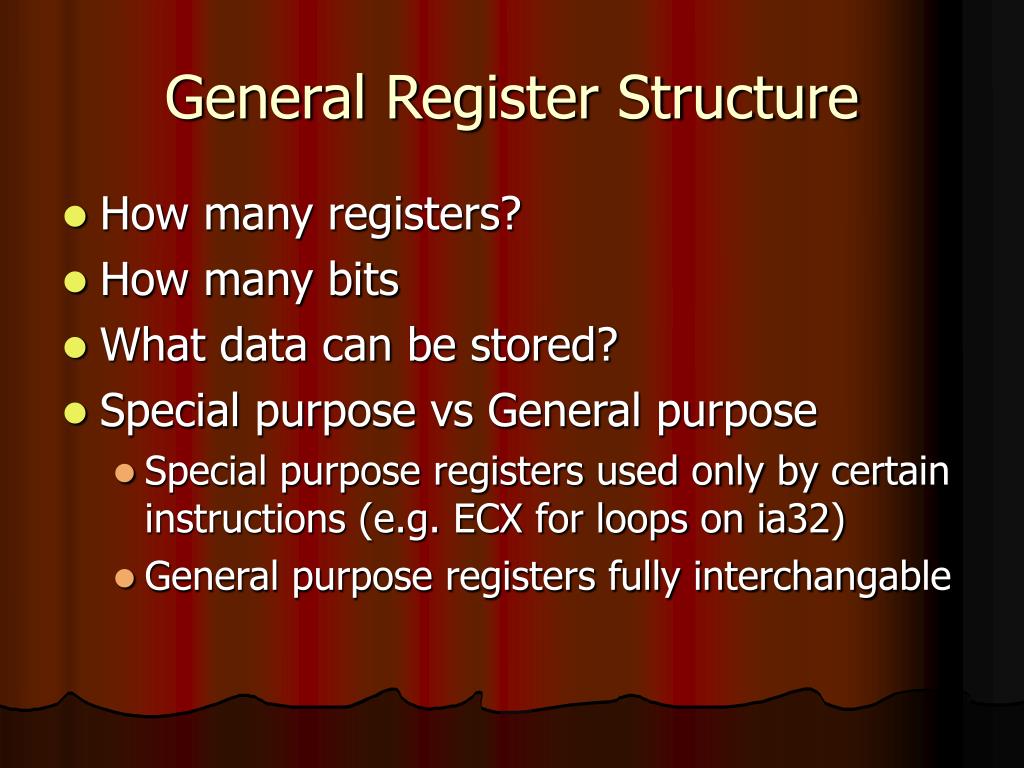 General Register Structure

- How many registers?
- How many bits
- What data can be stored?
- Special purpose vs General purpose
  - Special purpose registers used only by certain instructions (e.g. ECX for loops on ia32)
  - General purpose registers fully interchangable